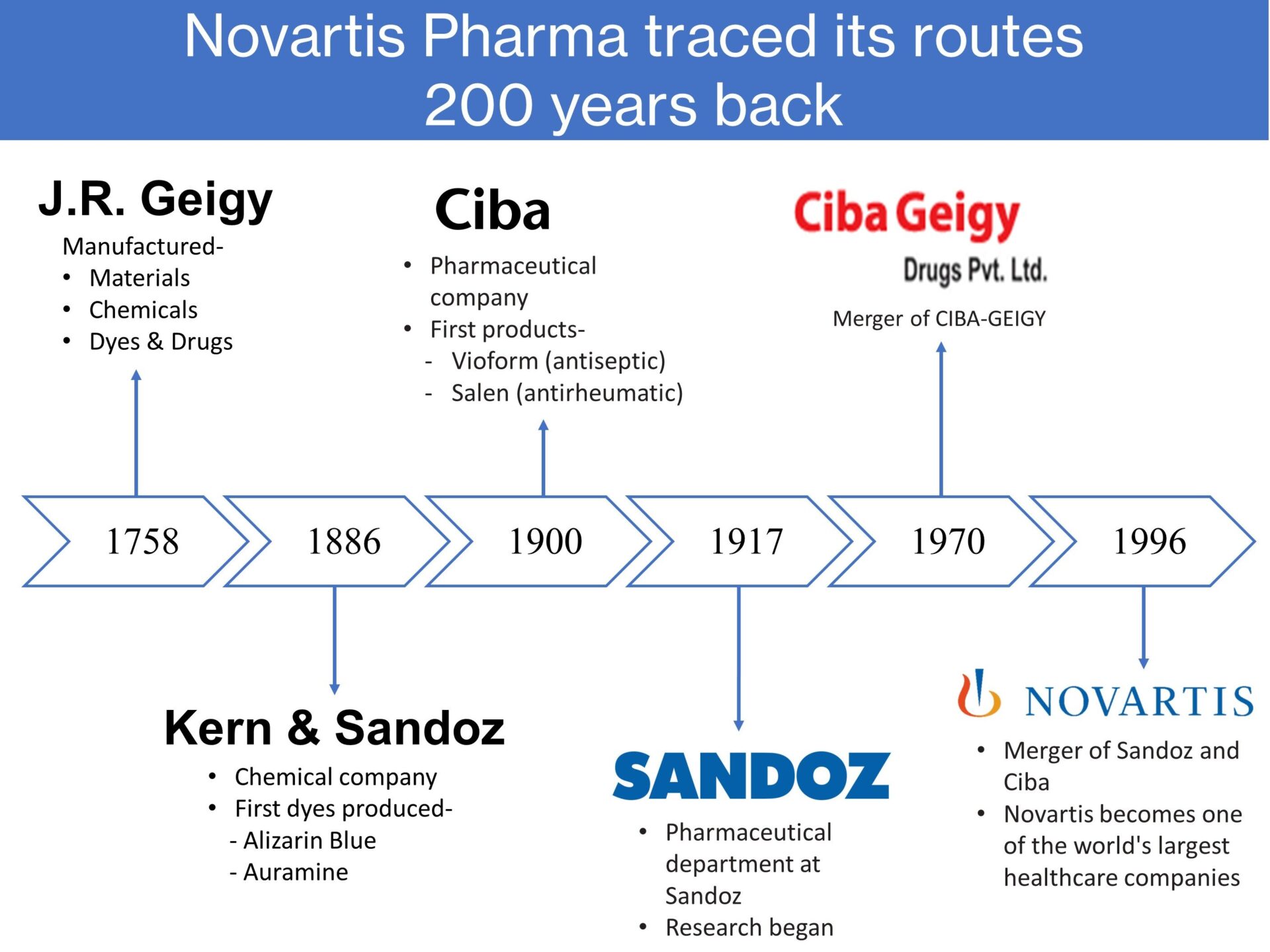 Novartis Pharma traced its routes 200 years back

J.R. Geigy
Manufactured-
• Materials
• Chemicals
• Dyes & Drugs

Ciba
• Pharmaceutical company
• First products-
- Vioform (antiseptic)
- Salen (antirheumatic)

Ciba Geigy
Drugs Pvt. Ltd.
Merger of CIBA-GEIGY

1758
1886
1900
1917
1970
1996

Kern & Sandoz
• Chemical company
• First dyes produced-
- Alizarin Blue
- Auramine

SANDOZ
• Pharmaceutical department at Sandoz
• Research began

NOVARTIS
• Merger of Sandoz and Ciba
• Novartis becomes one of the world's largest healthcare companies